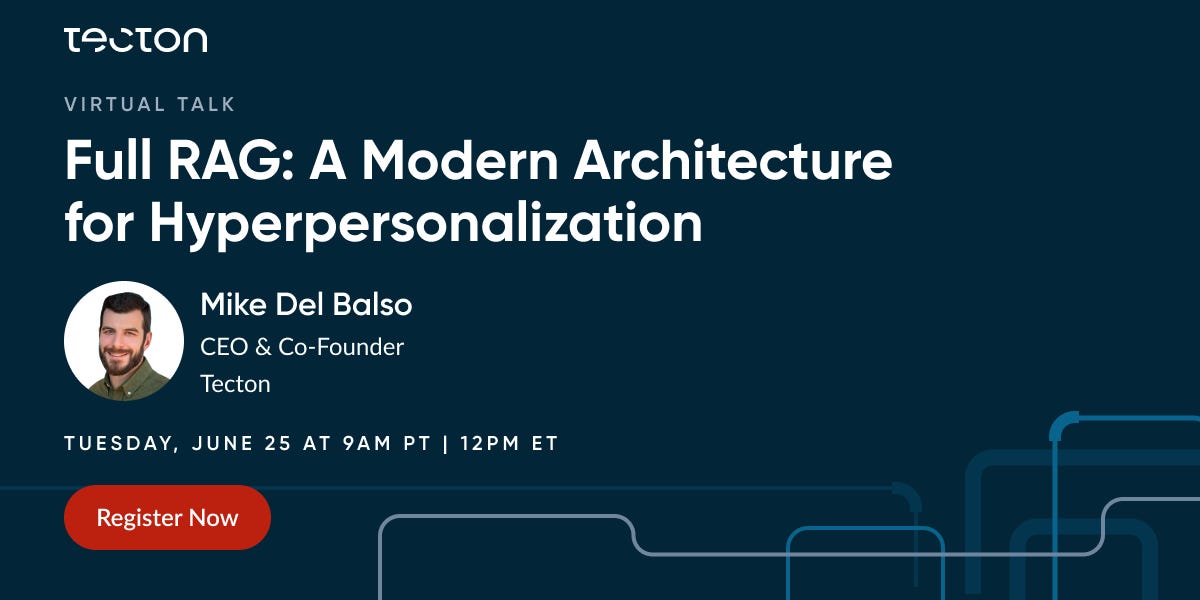 tecton

VIRTUAL TALK

Full RAG: A Modern Architecture for Hyperpersonalization

Mike Del Balso
CEO & Co-Founder
Tecton

TUESDAY, JUNE 25 AT 9AM PT | 12PM ET

Register Now